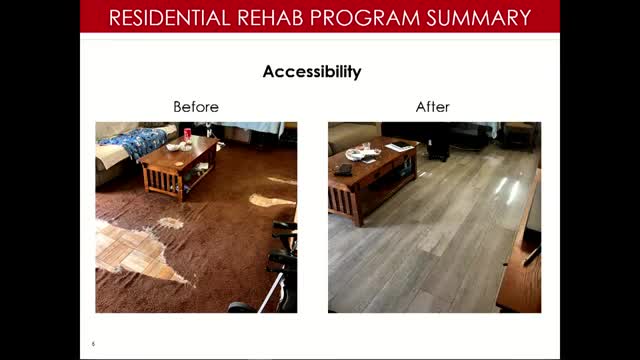 RESIDENTIAL REHAB PROGRAM SUMMARY

Accessibility

Before

After

6